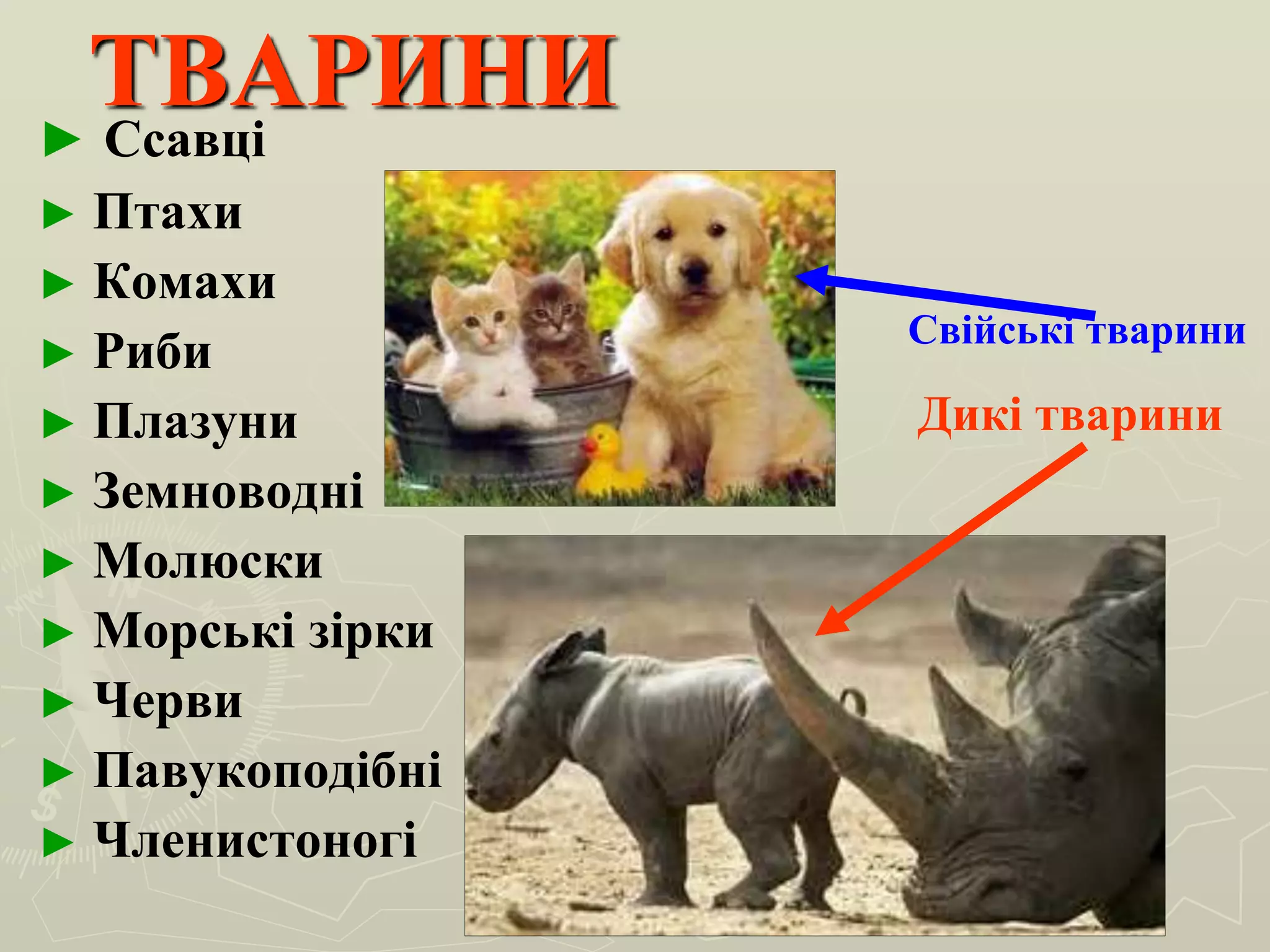 ТВАРИНИ

► Ссавці
► Птахи
► Комахи
► Риби
► Плазуни
► Земноводні
► Молюски
► Морські зірки
► Черви
► Павукоподібні
► Членистоногі

Свійські тварини

Дикі тварини